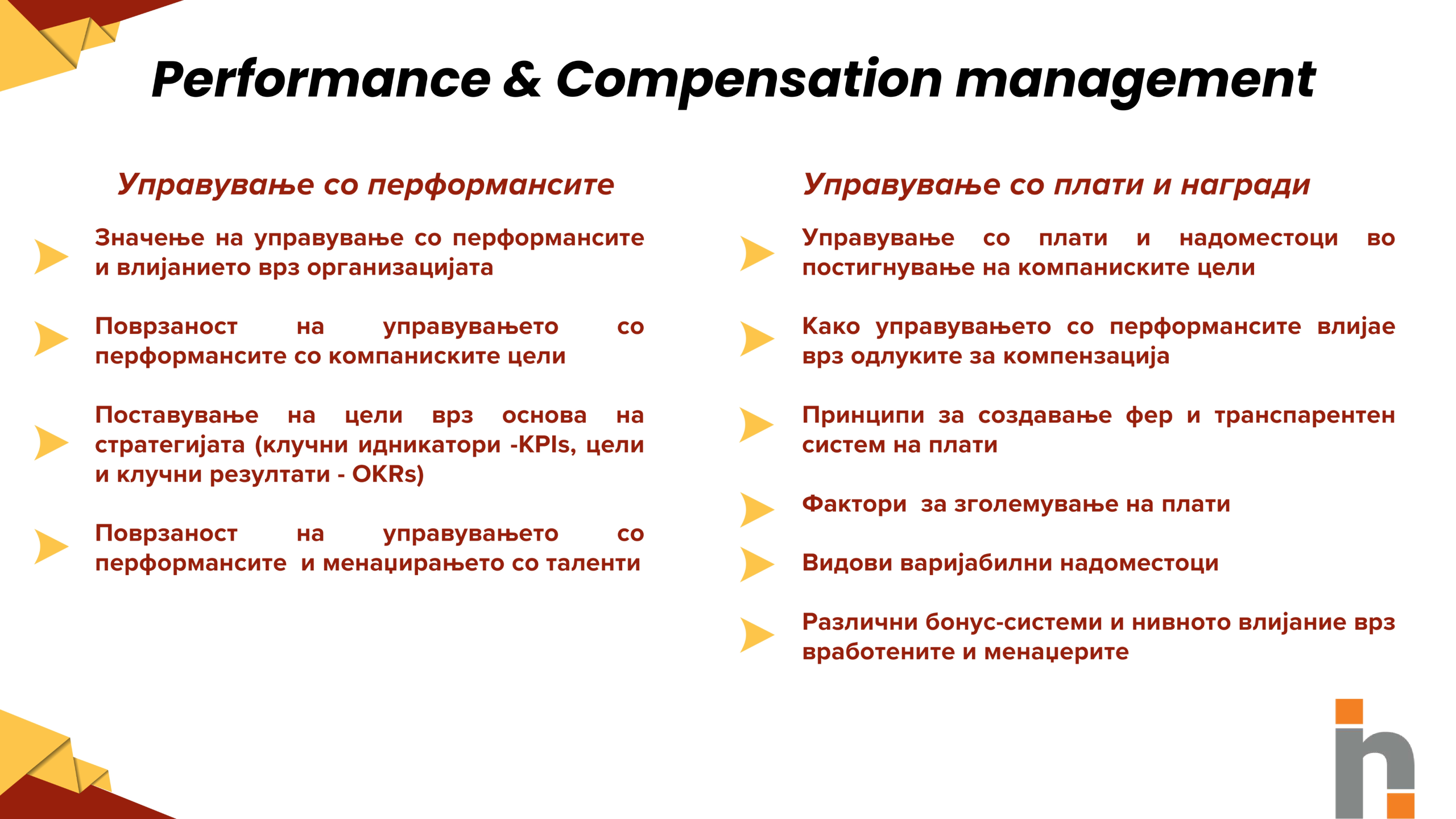 Performance & Compensation management

Управување со перформансите

Значење на управување со перформансите и влијанието врз организацијата

Поврзаност на управувањето со перформансите со компаниските цели

Поставување на цели врз основа на стратегијата (клучни идникатори -KPIs, цели и клучни резултати - OKRs)

Поврзаност на управувањето со перформансите и менаџирањето со таленти

Управување со плати и награди

Управување со плати и надоместоци во постигнување на компаниските цели

Како управувањето со перформансите влијае врз одлуките за компензација

Принципи за создавање фер и транспарентен систем на плати

Фактори за зголемување на плати

Видови варијабилни надоместоци

Различни бонус-системи и нивното влијание врз вработените и менаџерите